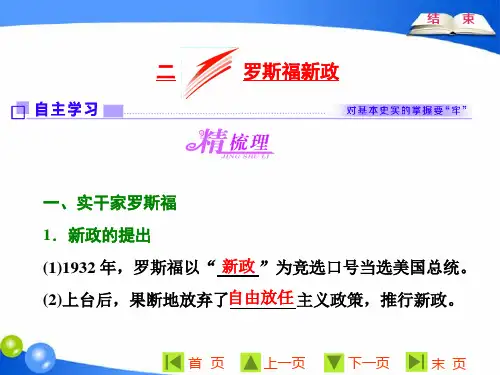 结 束

二 罗斯福新政

自主学习 对基本史实的掌握要“牢”

精梳理
JING SHU LI

一、实干家罗斯福

1．新政的提出

(1)1932 年，罗斯福以“新政”为竞选口号当选美国总统。

(2)上台后，果断地放弃了自由放任主义政策，推行新政。

首 页 上一页 下一页 末 页